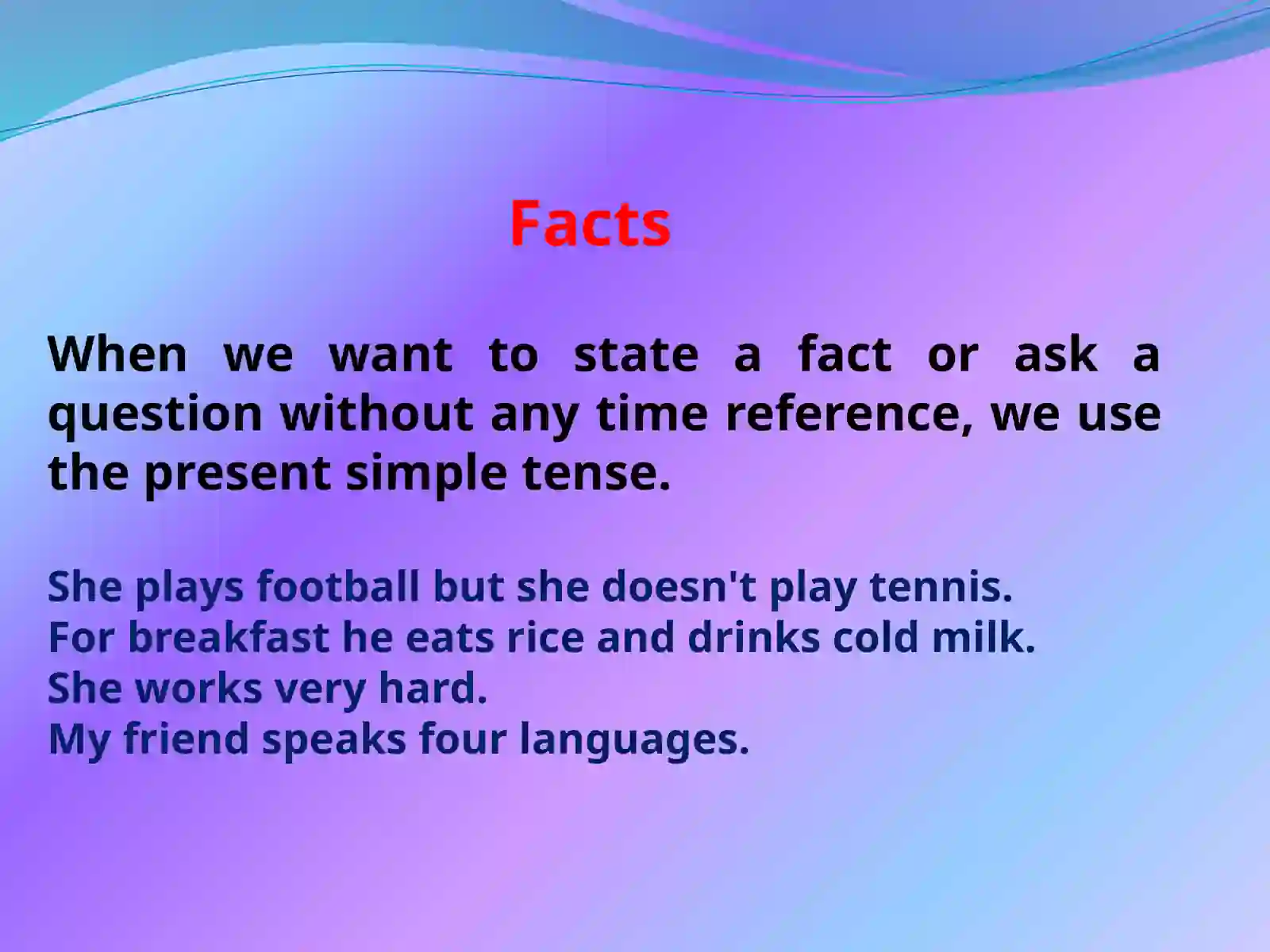 Facts

When we want to state a fact or ask a question without any time reference, we use the present simple tense.

She plays football but she doesn't play tennis.
For breakfast he eats rice and drinks cold milk.
She works very hard.
My friend speaks four languages.